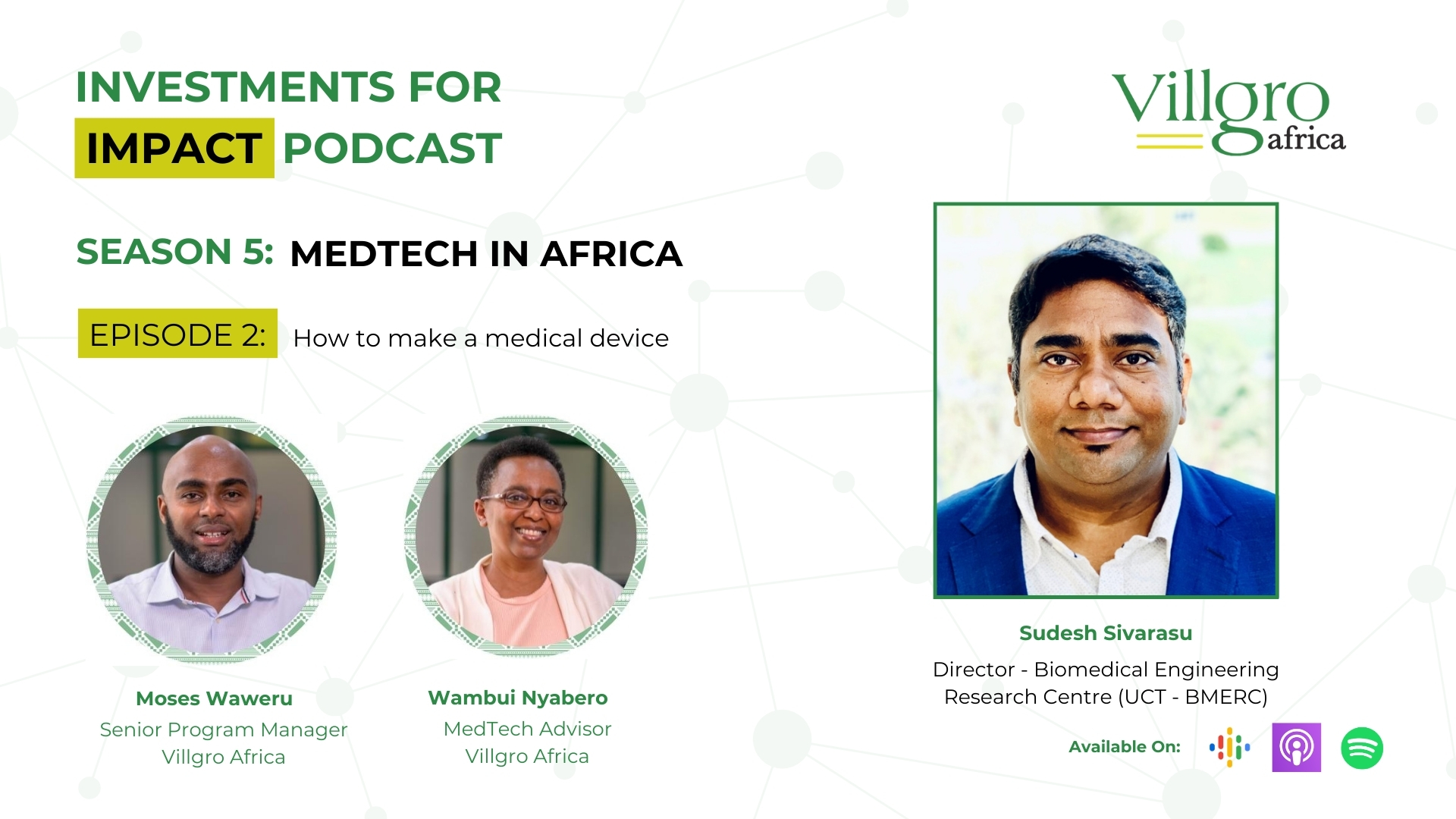 INVESTMENTS FOR IMPACT PODCAST

Villgro africa

SEASON 5: MEDTECH IN AFRICA

EPISODE 2: How to make a medical device

Moses Waweru
Senior Program Manager
Villgro Africa

Wambui Nyabero
MedTech Advisor
Villgro Africa

Sudesh Sivarasu
Director - Biomedical Engineering Research Centre (UCT - BMERC)

Available On: